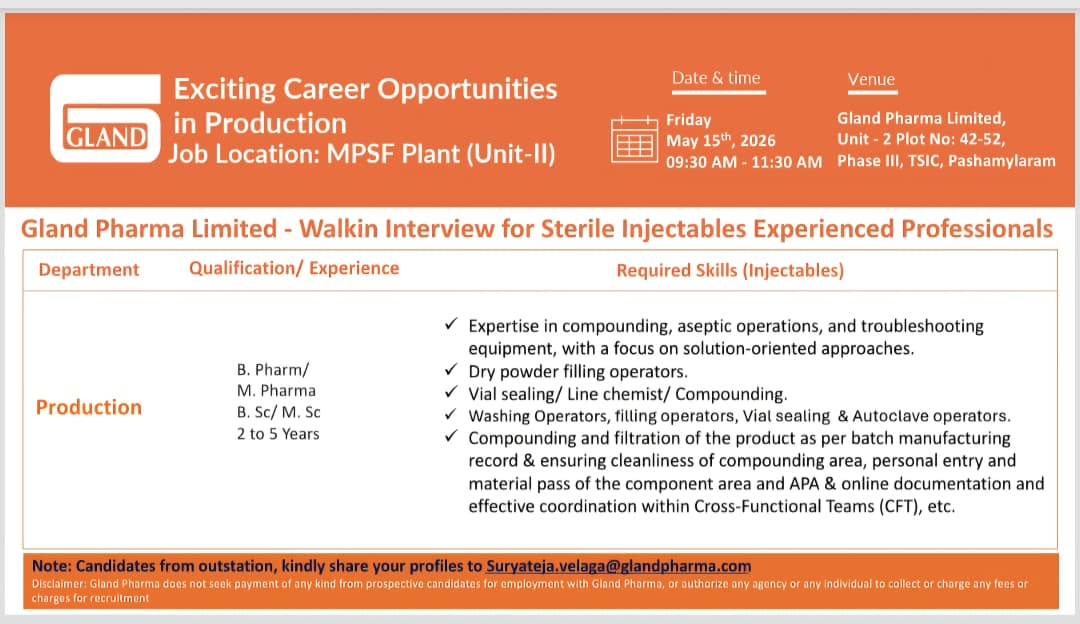 GLAND

Exciting Career Opportunities in Production
Job Location: MPSF Plant (Unit-II)

Date & time
Friday
May 15$^{th}$, 2026
09:30 AM - 11:30 AM

Venue
Gland Pharma Limited,
Unit - 2 Plot No: 42-52,
Phase III, TSIC, Pashamylaram

Gland Pharma Limited - Walkin Interview for Sterile Injectables Experienced Professionals

| Department | Qualification/ Experience | Required Skills (Injectables) |
|---|---|---|
| Production | B. Pharm/ M. Pharma B. Sc/ M. Sc 2 to 5 Years | ✓ Expertise in compounding, aseptic operations, and troubleshooting equipment, with a focus on solution-oriented approaches. ✓ Dry powder filling operators. ✓ Vial sealing/ Line chemist/ Compounding. ✓ Washing Operators, filling operators, Vial sealing & Autoclave operators. ✓ Compounding and filtration of the product as per batch manufacturing record & ensuring cleanliness of compounding area, personal entry and material pass of the component area and APA & online documentation and effective coordination within Cross-Functional Teams (CFT), etc. |

Note: Candidates from outstation, kindly share your profiles to Suryateja.velaga@glandpharma.com
Disclaimer: Gland Pharma does not seek payment of any kind from prospective candidates for employment with Gland Pharma, or authorize any agency or any individual to collect or charge any fees or charges for recruitment